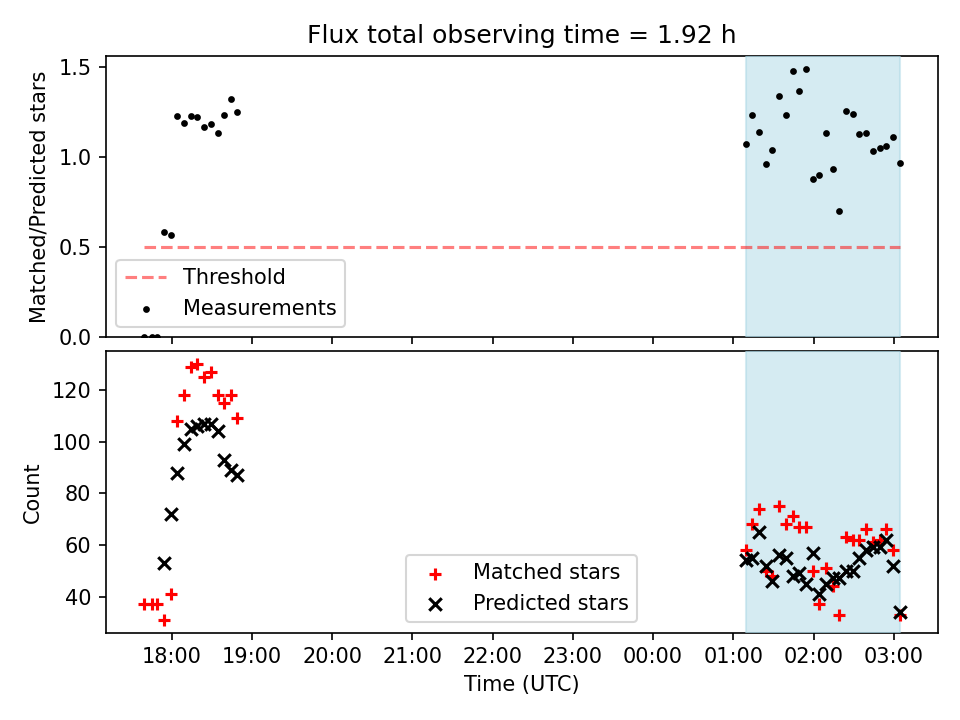 Flux total observing time = 1.92 h

Matched/Predicted stars

1.5
1.0
0.5
0.0

Threshold
Measurements

Count

120
100
80
60
40

Matched stars
Predicted stars

18:00 19:00 20:00 21:00 22:00 23:00 00:00 01:00 02:00 03:00

Time (UTC)